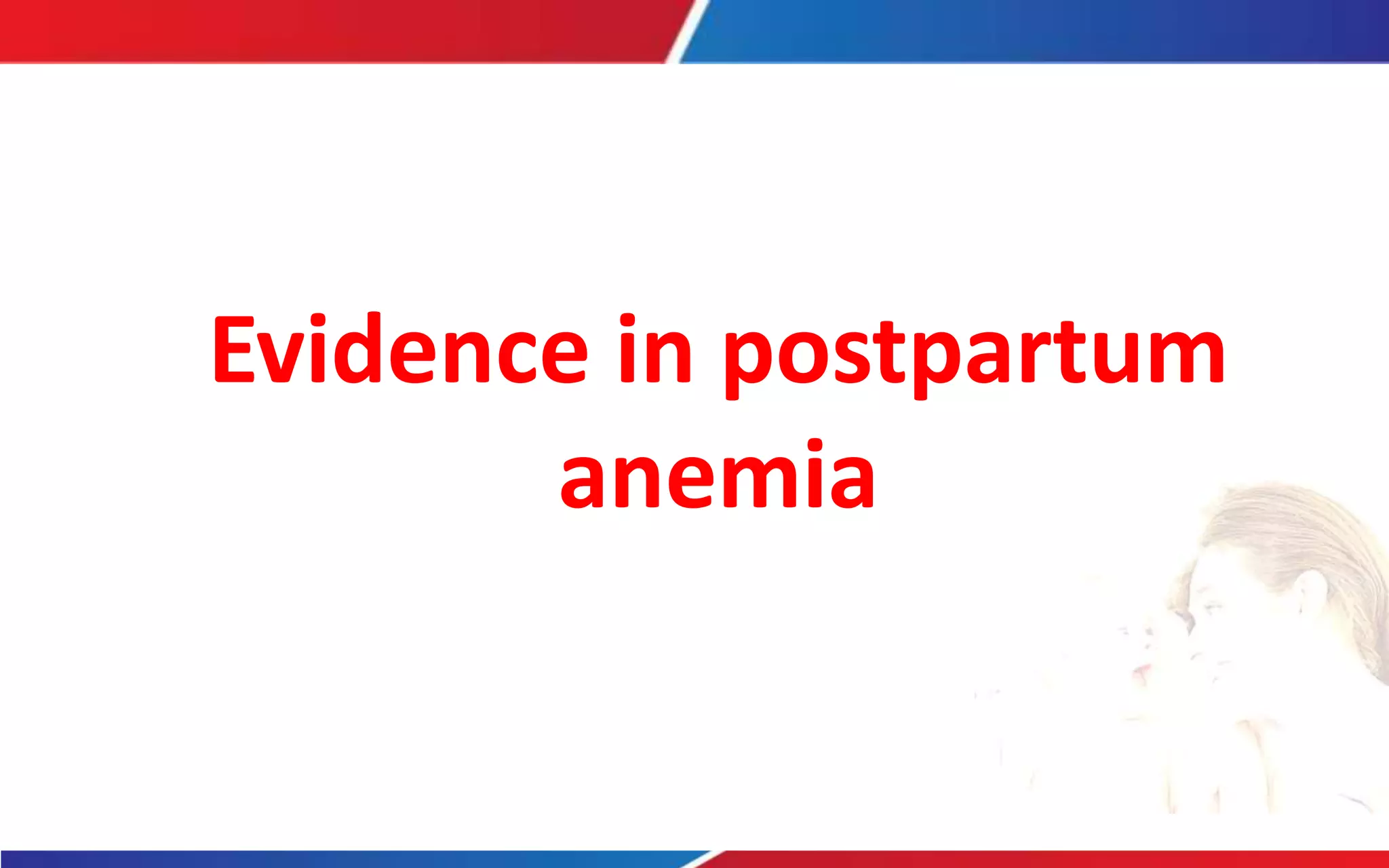 Evidence in postpartum anemia